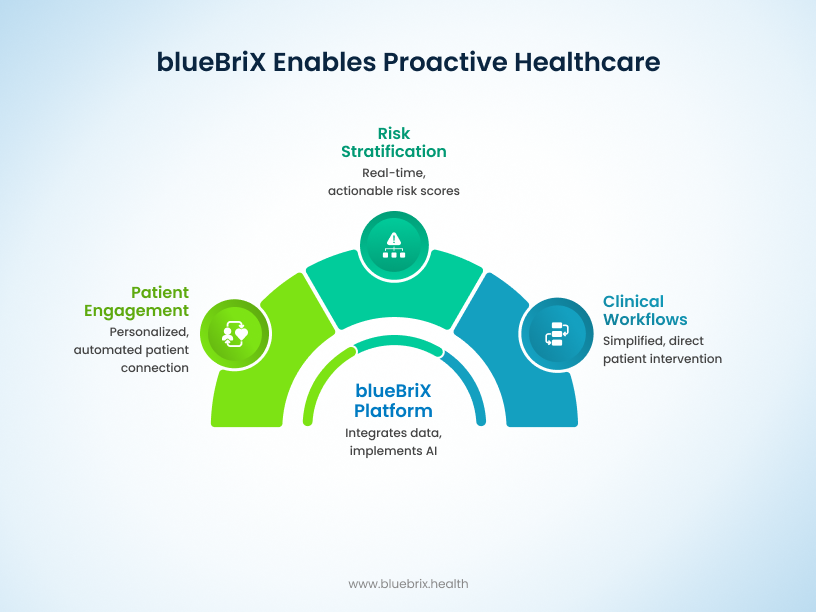 blueBriX Enables Proactive Healthcare

Risk Stratification
Real-time, actionable risk scores

Patient Engagement
Personalized, automated patient connection

Clinical Workflows
Simplified, direct patient intervention

blueBriX Platform
Integrates data, implements AI

www.bluebrix.health